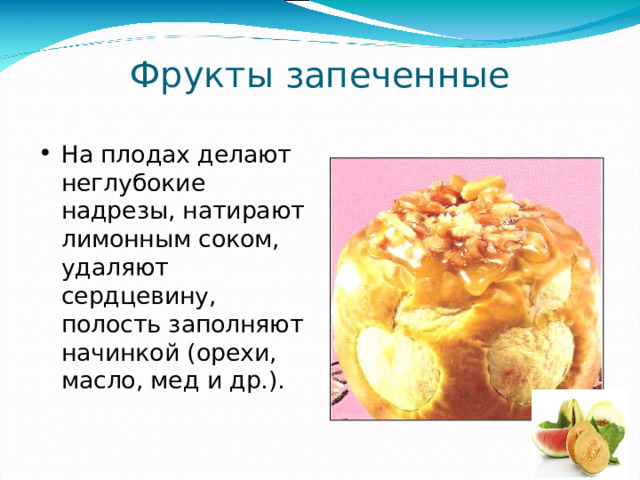 Фрукты запеченные

• На плодах делают неглубокие надрезы, натирают лимонным соком, удаляют сердцевину, полость заполняют начинкой (орехи, масло, мед и др.).